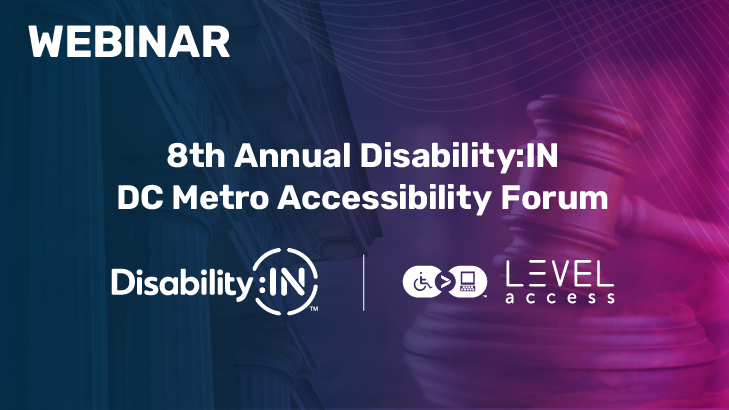 WEBINAR

8th Annual Disability:IN DC Metro Accessibility Forum

Disability:IN™

LEVEL access